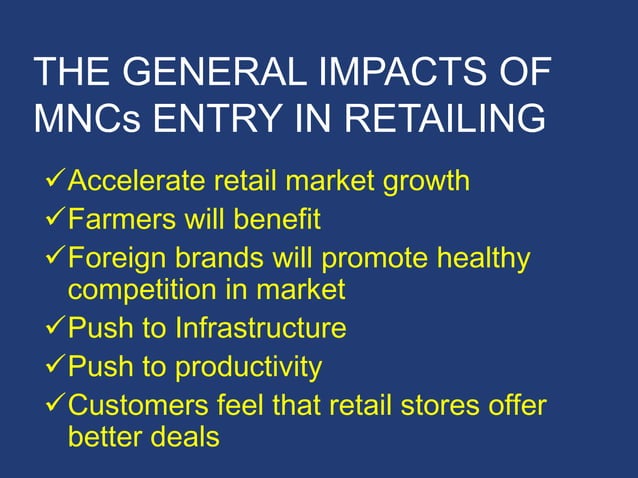 THE GENERAL IMPACTS OF MNCs ENTRY IN RETAILING

✓Accelerate retail market growth
✓Farmers will benefit
✓Foreign brands will promote healthy competition in market
✓Push to Infrastructure
✓Push to productivity
✓Customers feel that retail stores offer better deals